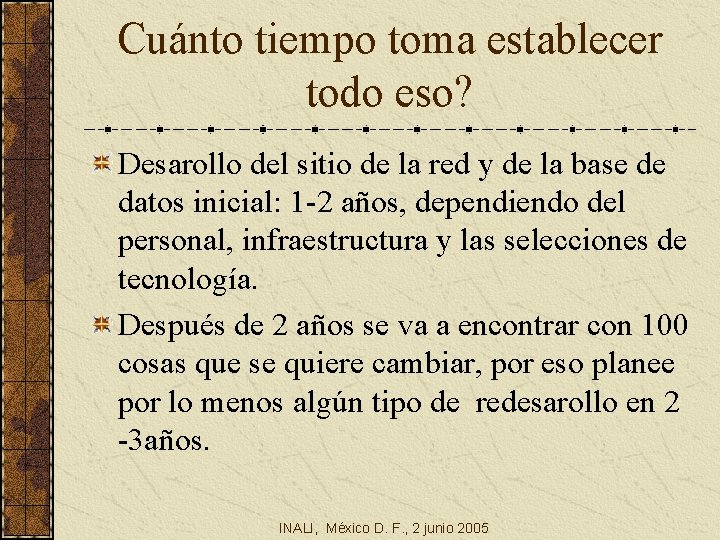 Cuánto tiempo toma establecer todo eso?

Desarollo del sitio de la red y de la base de datos inicial: 1-2 años, dependiendo del personal, infraestructura y las selecciones de tecnología.

Después de 2 años se va a encontrar con 100 cosas que se quiere cambiar, por eso planee por lo menos algún tipo de redesarollo en 2 -3años.

INALI, México D. F., 2 junio 2005